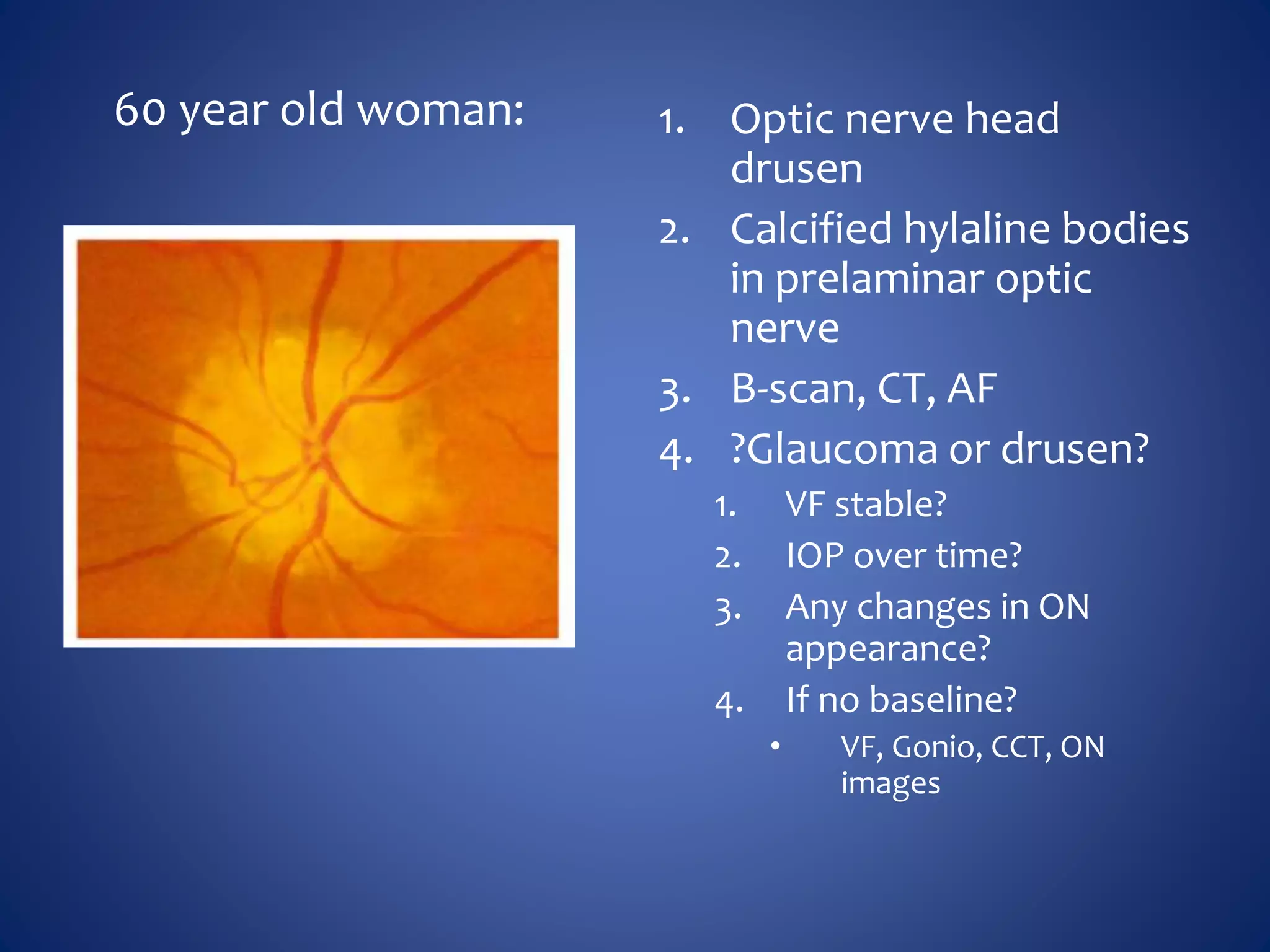 60 year old woman:

1. Optic nerve head drusen
2. Calcified hylaline bodies in prelaminar optic nerve
3. B-scan, CT, AF
4. ?Glaucoma or drusen?
   1. VF stable?
   2. IOP over time?
   3. Any changes in ON appearance?
   4. If no baseline?
      • VF, Gonio, CCT, ON images